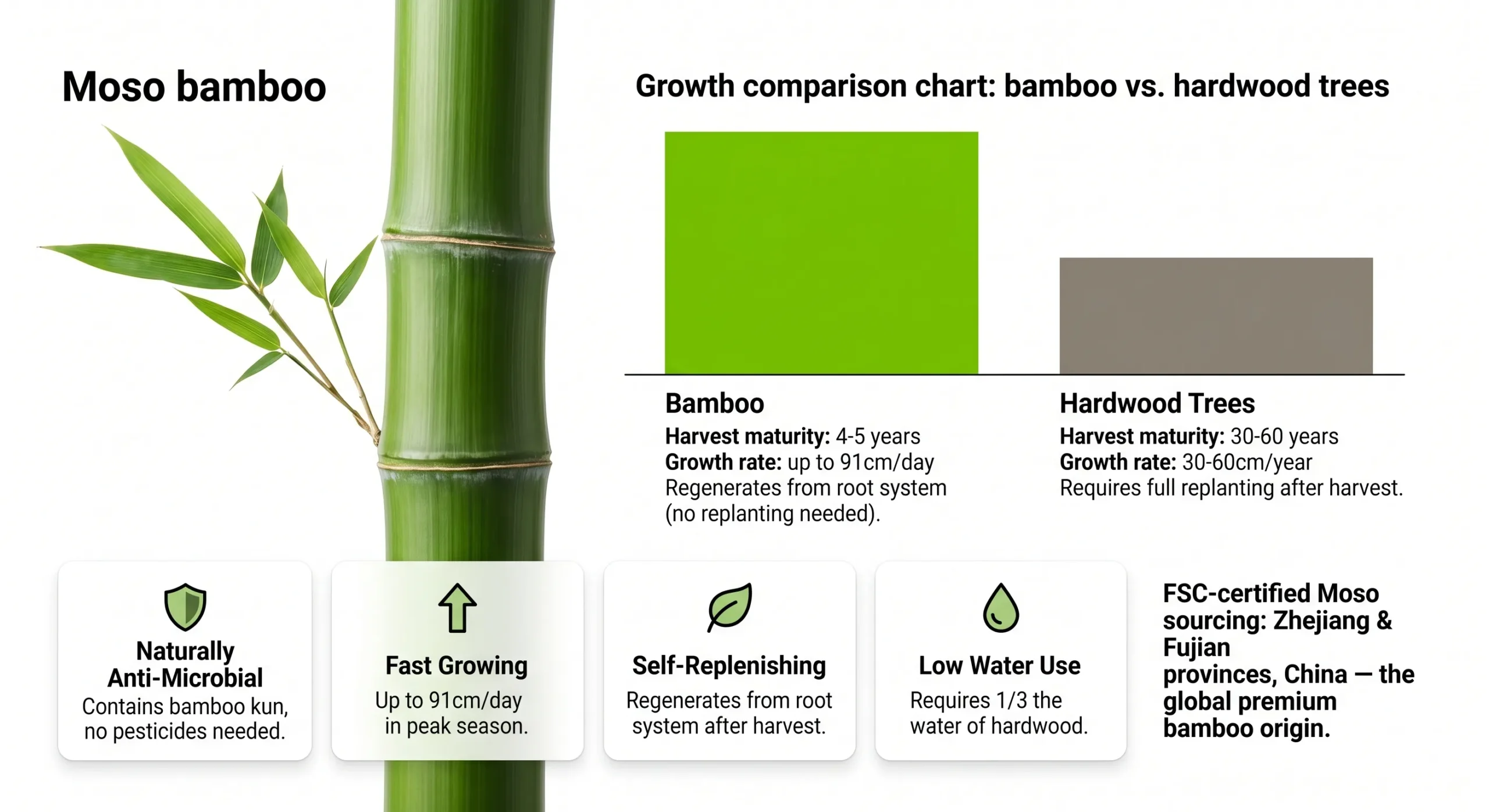 Moso bamboo

Growth comparison chart: bamboo vs. hardwood trees

Bamboo
Harvest maturity: 4-5 years
Growth rate: up to 91cm/day
Regenerates from root system (no replanting needed).

Hardwood Trees
Harvest maturity: 30-60 years
Growth rate: 30-60cm/year
Requires full replanting after harvest.

Naturally Anti-Microbial
Contains bamboo kun, no pesticides needed.

Fast Growing
Up to 91cm/day in peak season.

Self-Replenishing
Regenerates from root system after harvest.

Low Water Use
Requires 1/3 the water of hardwood.

FSC-certified Moso sourcing: Zhejiang & Fujian provinces, China — the global premium bamboo origin.